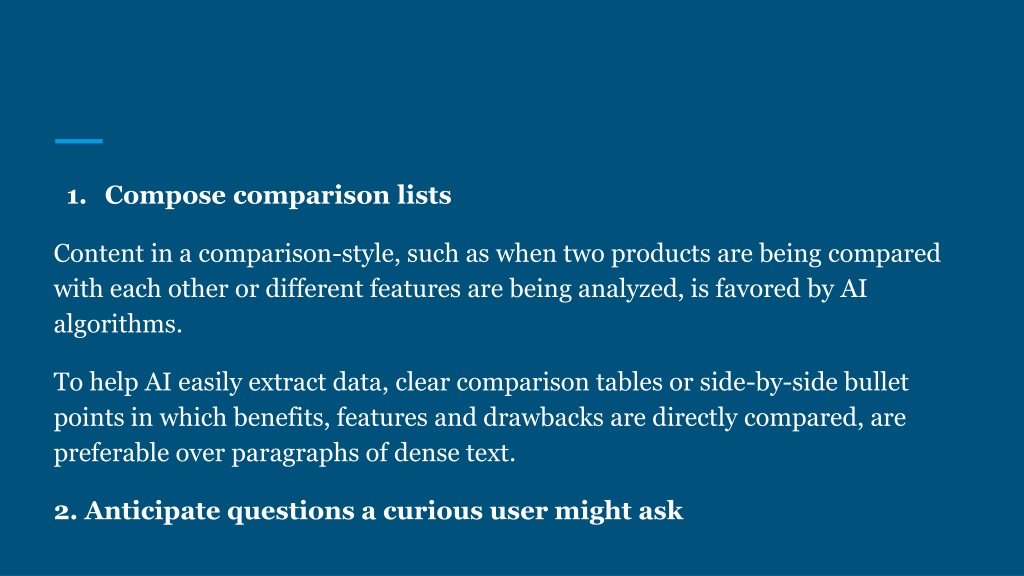 1. Compose comparison lists

Content in a comparison-style, such as when two products are being compared with each other or different features are being analyzed, is favored by AI algorithms.

To help AI easily extract data, clear comparison tables or side-by-side bullet points in which benefits, features and drawbacks are directly compared, are preferable over paragraphs of dense text.

2. Anticipate questions a curious user might ask